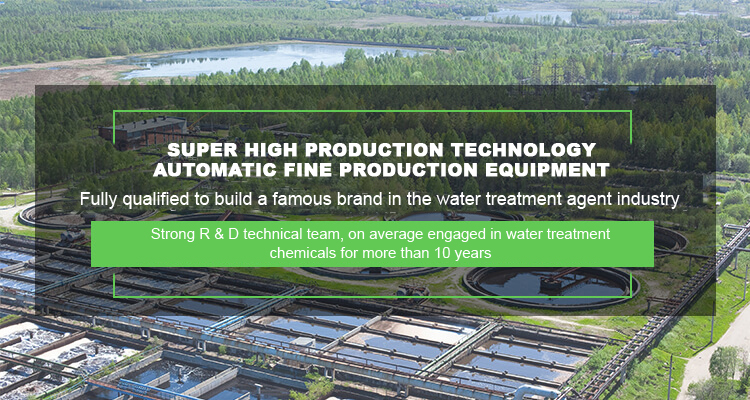 SUPER HIGH PRODUCTION TECHNOLOGY
AUTOMATIC FINE PRODUCTION EQUIPMENT

Fully qualified to build a famous brand in the water treatment agent industry

Strong R & D technical team, on average engaged in water treatment chemicals for more than 10 years